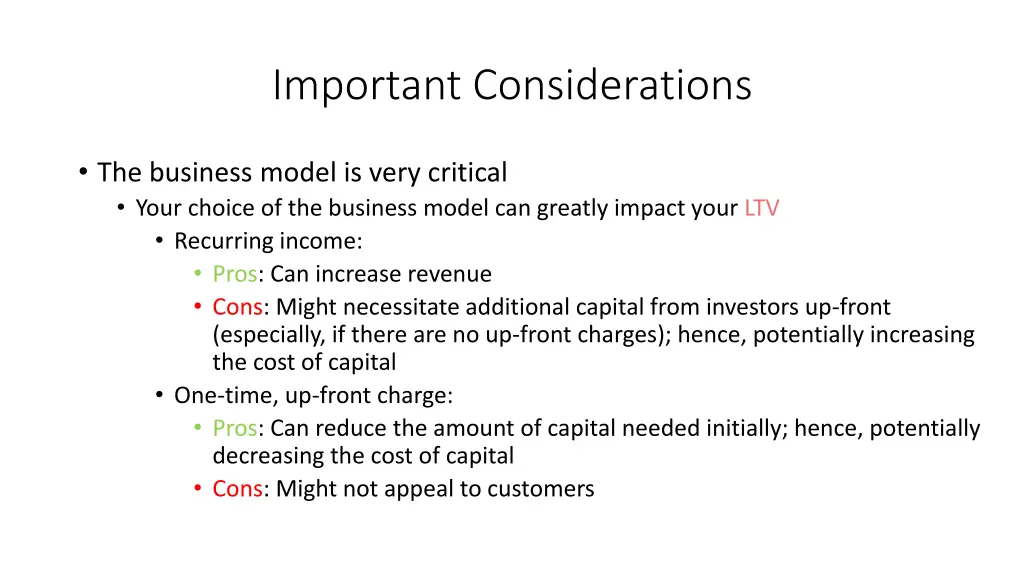 Important Considerations

• The business model is very critical
  • Your choice of the business model can greatly impact your LTV
    • Recurring income:
      • Pros: Can increase revenue
      • Cons: Might necessitate additional capital from investors up-front (especially, if there are no up-front charges); hence, potentially increasing the cost of capital
    • One-time, up-front charge:
      • Pros: Can reduce the amount of capital needed initially; hence, potentially decreasing the cost of capital
      • Cons: Might not appeal to customers